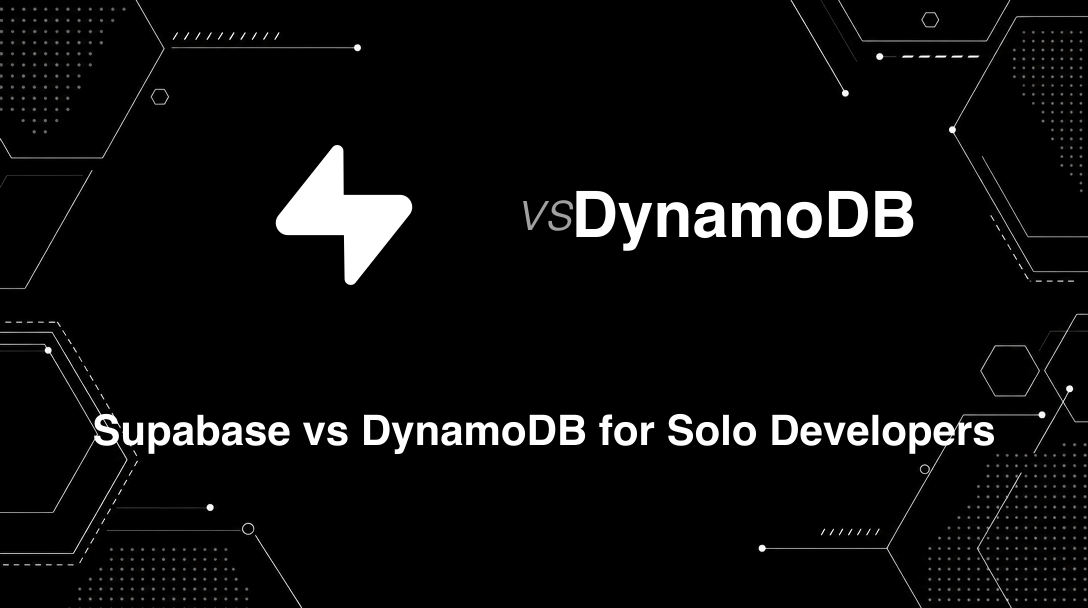 vs DynamoDB

Supabase vs DynamoDB for Solo Developers